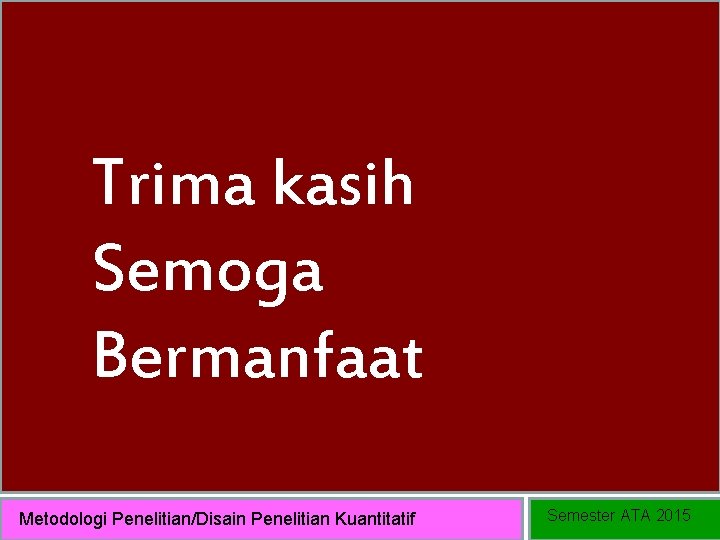 Trima kasih
Semoga
Bermanfaat

Metodologi Penelitian/Disain Penelitian Kuantitatif

Semester ATA 2015